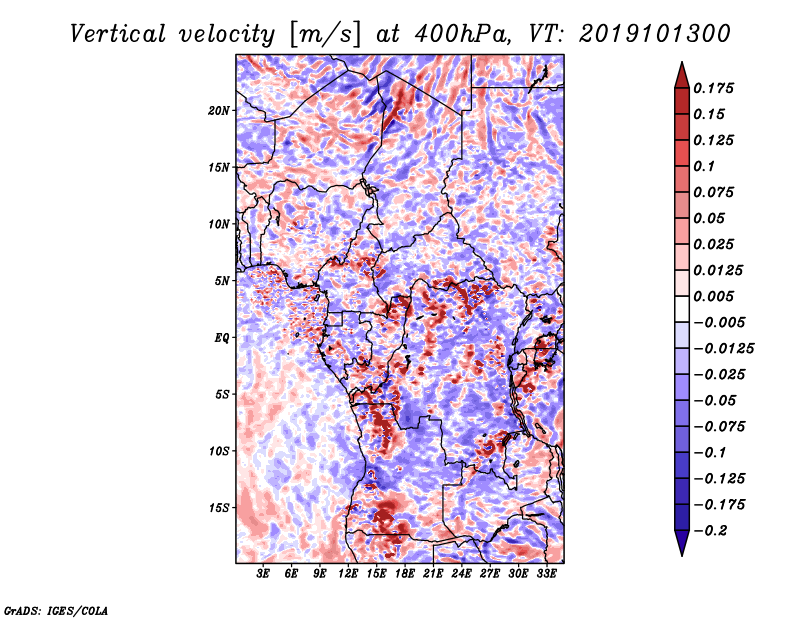 Vertical velocity [m/s] at 400hPa, VT: 2019101300

20N
15N
10N
5N
EQ
5S
10S
15S

3E 6E 9E 12E 15E 18E 21E 24E 27E 30E 33E

0.175
0.15
0.125
0.1
0.075
0.05
0.025
0.0125
0.005
−0.005
−0.0125
−0.025
−0.05
−0.075
−0.1
−0.125
−0.175
−0.2

GrADS: IGES/COLA